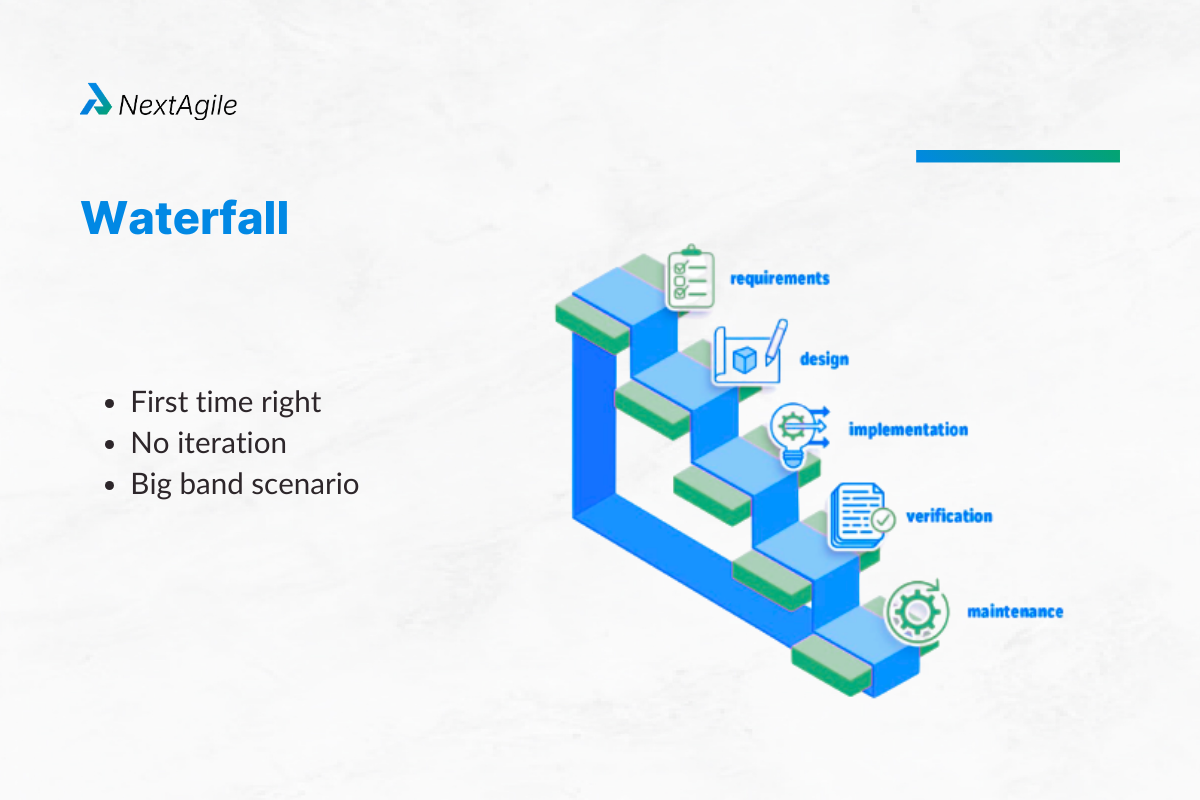 NextAgile

Waterfall

- First time right
- No iteration
- Big band scenario

requirements

design

implementation

verification

maintenance